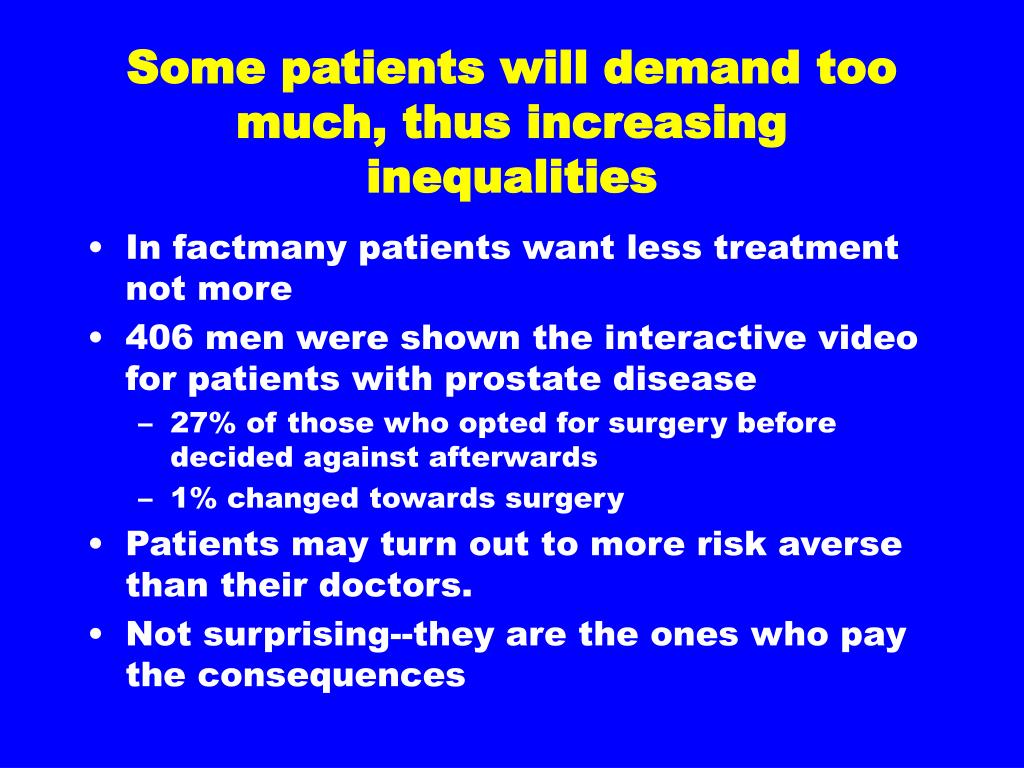 Some patients will demand too much, thus increasing inequalities

• In factmany patients want less treatment not more
• 406 men were shown the interactive video for patients with prostate disease
– 27% of those who opted for surgery before decided against afterwards
– 1% changed towards surgery
• Patients may turn out to more risk averse than their doctors.
• Not surprising--they are the ones who pay the consequences